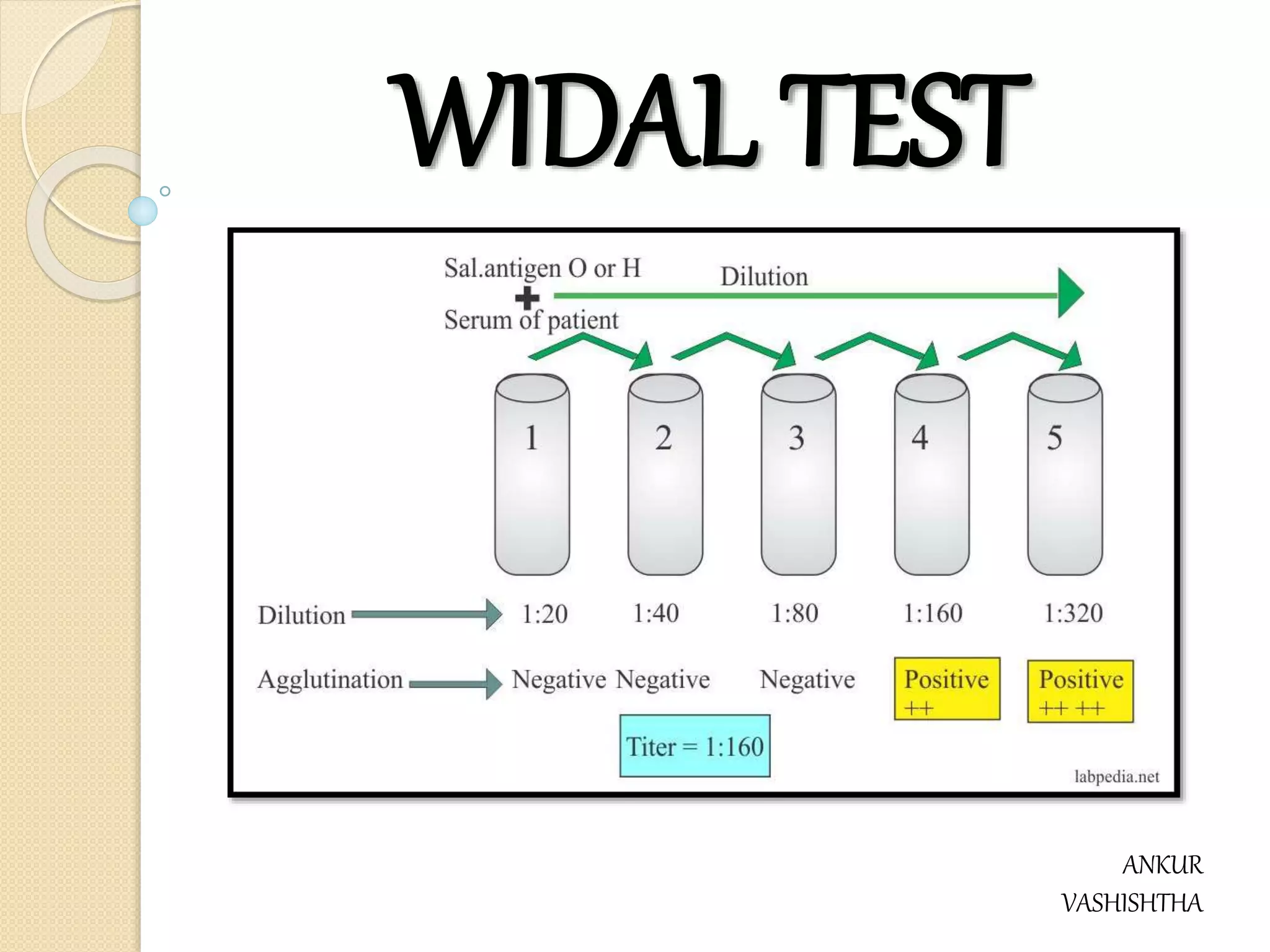 WIDAL TEST

Sal.antigen O or H
+
Serum of patient

Dilution

1 2 3 4 5

Dilution 1:20 1:40 1:80 1:160 1:320

Agglutination Negative Negative Negative Positive ++ Positive ++ ++

Titer = 1:160

labpedia.net

ANKUR VASHISHTHA